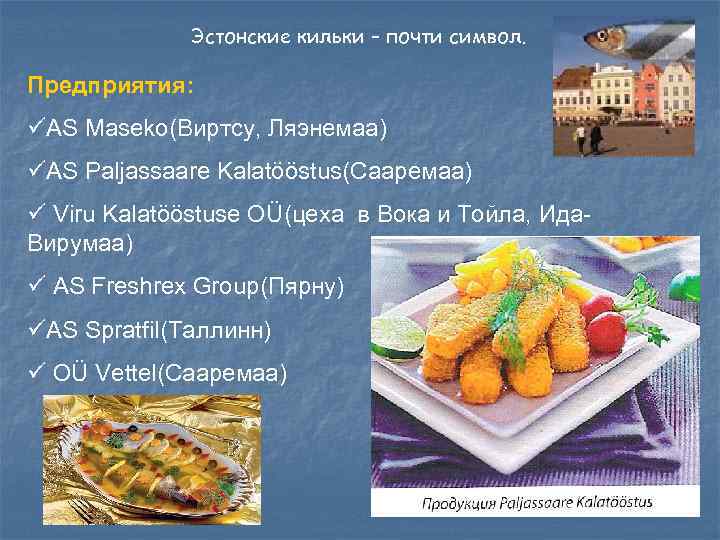 Эстонские кильки - почти символ.

Предприятия:

✓AS Maseko(Виртсу, Ляэнемаа)

✓AS Paljassaare Kalatööstus(Сааремаа)

✓ Viru Kalatööstuse OÜ(цеха в Вока и Тойла, Ида-Вирумаа)

✓ AS Freshrex Group(Пярну)

✓AS Spratfil(Таллинн)

✓ OÜ Vettel(Сааремаа)

Продукция Paljassaare Kalatööstus